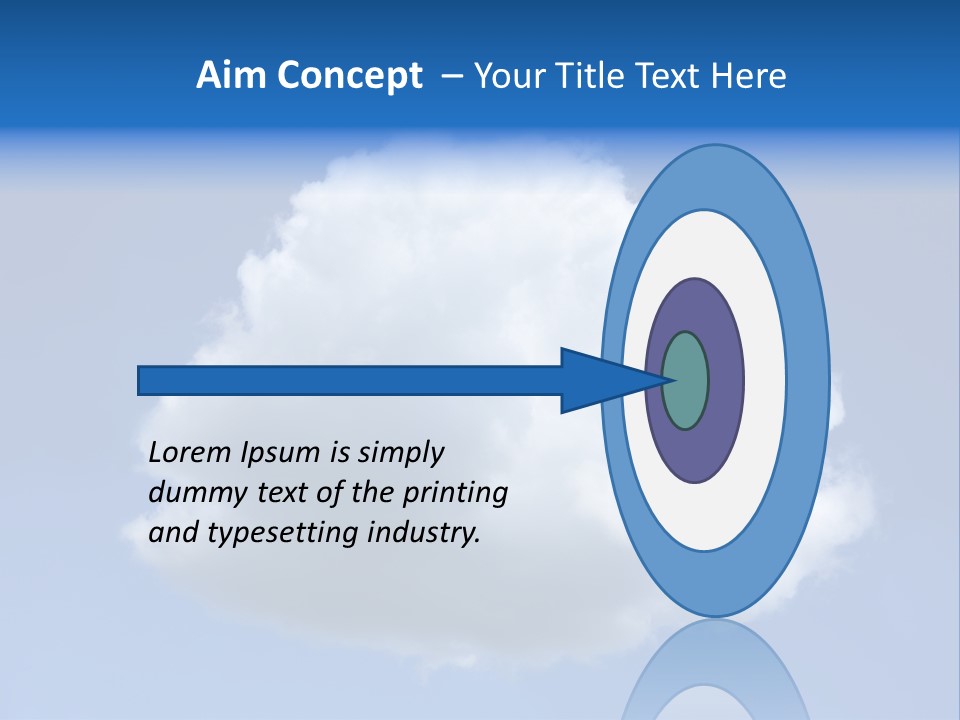 Aim Concept – Your Title Text Here

Lorem Ipsum is simply dummy text of the printing and typesetting industry.